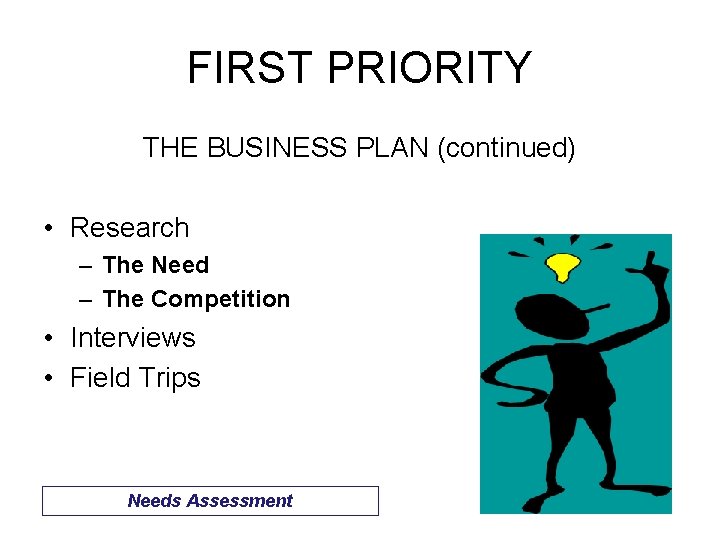 FIRST PRIORITY

THE BUSINESS PLAN (continued)

• Research
– The Need
– The Competition
• Interviews
• Field Trips

Needs Assessment